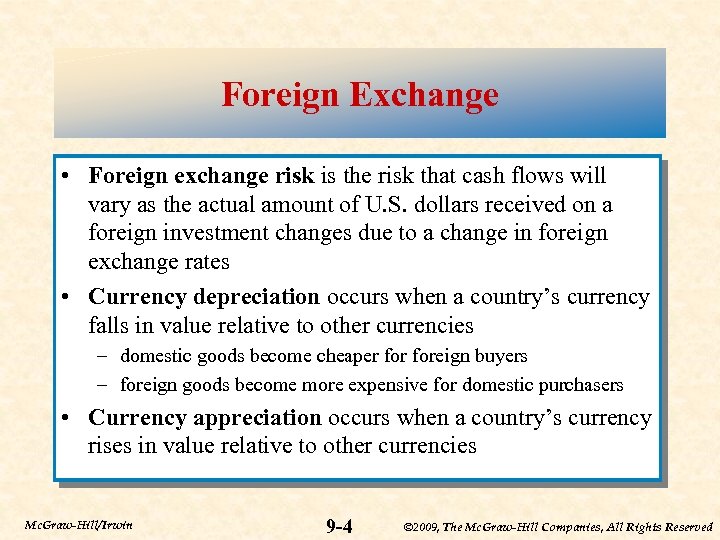 Foreign Exchange

• Foreign exchange risk is the risk that cash flows will vary as the actual amount of U.S. dollars received on a foreign investment changes due to a change in foreign exchange rates

• Currency depreciation occurs when a country's currency falls in value relative to other currencies

– domestic goods become cheaper for foreign buyers

– foreign goods become more expensive for domestic purchasers

• Currency appreciation occurs when a country's currency rises in value relative to other currencies

McGraw-Hill/Irwin

9-4

©2009, The McGraw-Hill Companies, All Rights Reserved